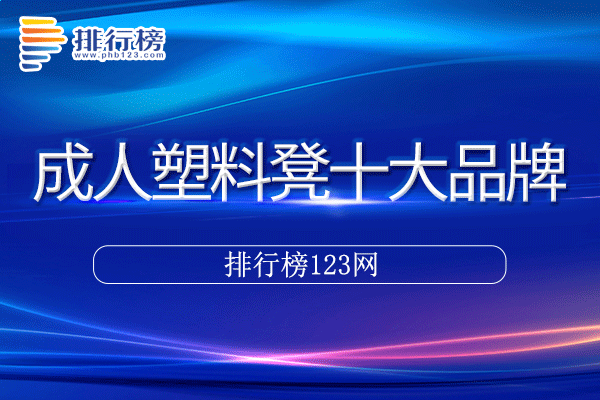 排行榜
www.phb123.com

成人塑料凳十大品牌

排行榜123网